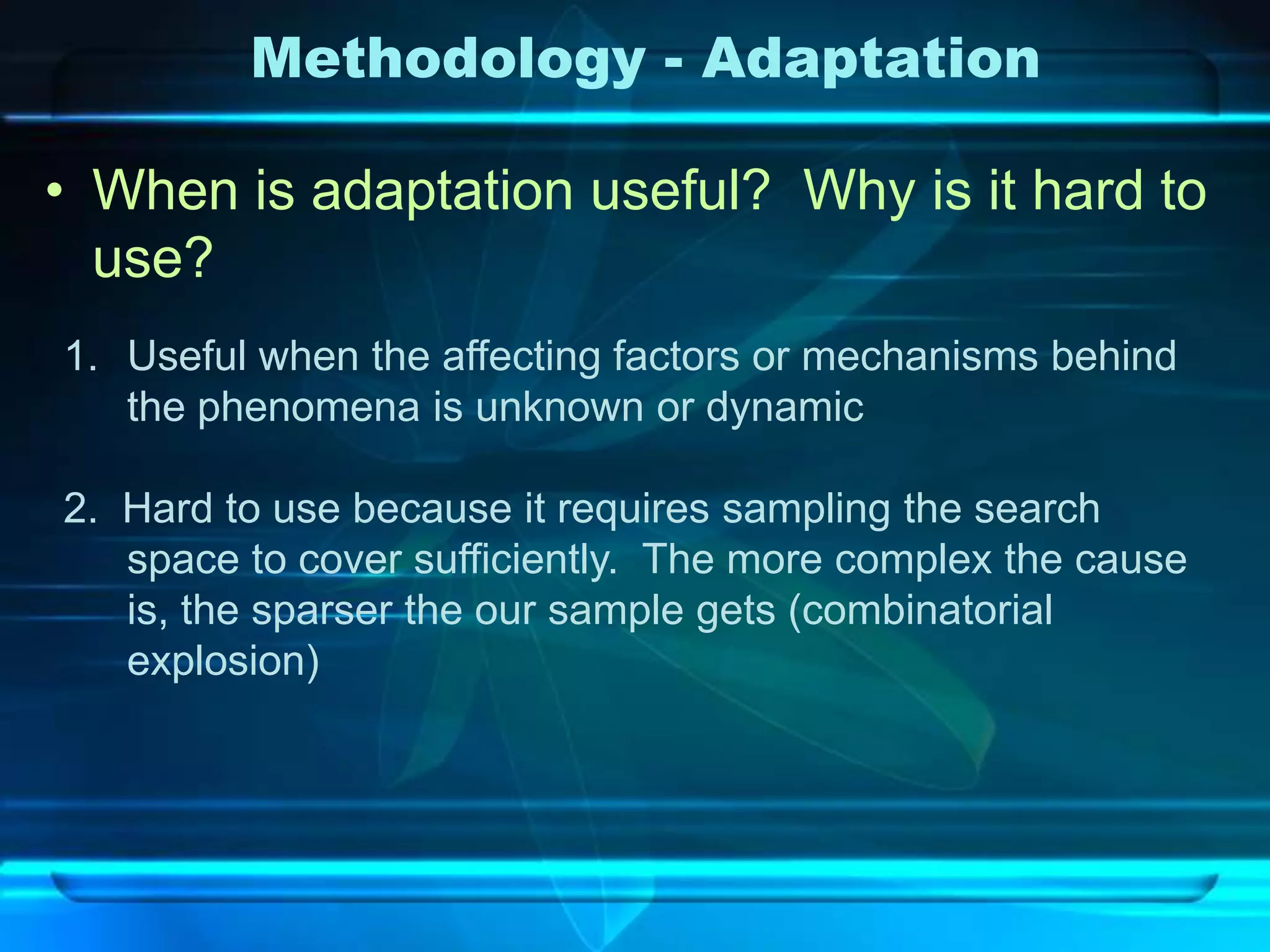 Methodology - Adaptation

• When is adaptation useful? Why is it hard to use?

1. Useful when the affecting factors or mechanisms behind the phenomena is unknown or dynamic

2. Hard to use because it requires sampling the search space to cover sufficiently. The more complex the cause is, the sparser the our sample gets (combinatorial explosion)